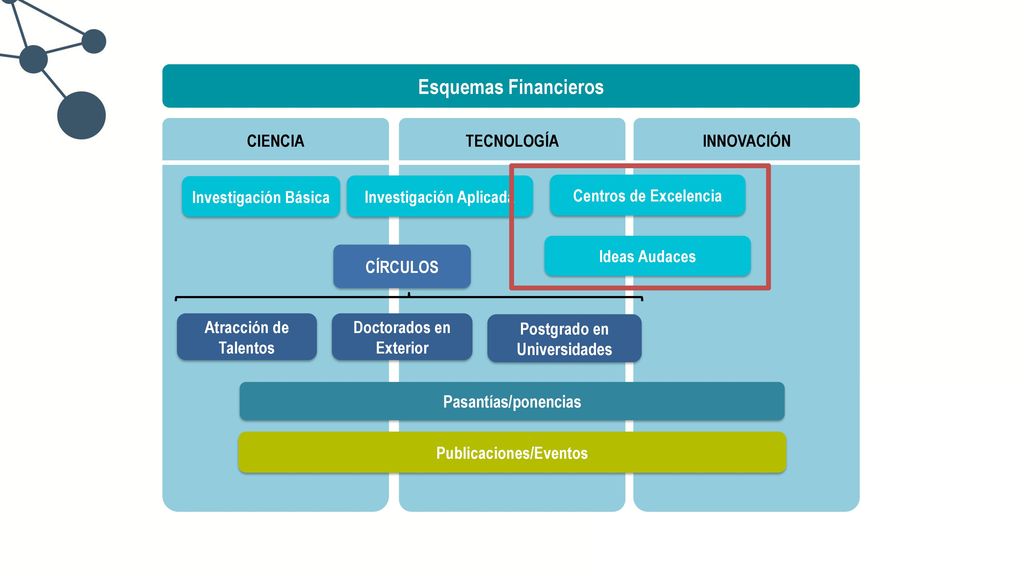 Esquemas Financieros

CIENCIA

TECNOLOGÍA

INNOVACIÓN

Investigación Básica

Investigación Aplicada

Centros de Excelencia

Ideas Audaces

CÍRCULOS

Atracción de Talentos

Doctorados en Exterior

Postgrado en Universidades

Pasantías/ponencias

Publicaciones/Eventos